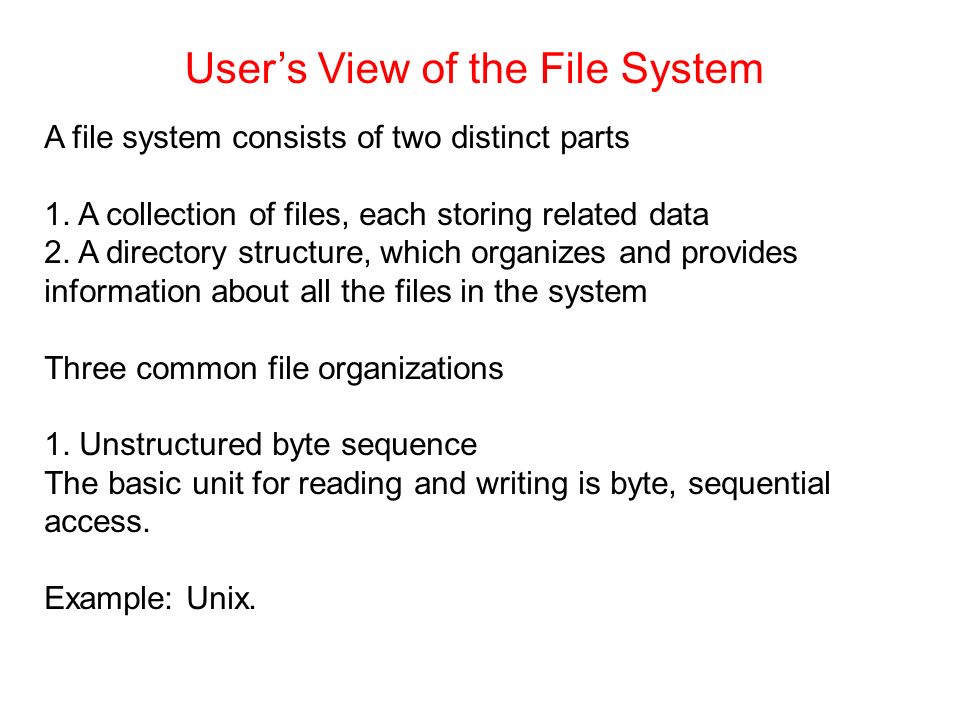 User’s View of the File System

A file system consists of two distinct parts

1. A collection of files, each storing related data
2. A directory structure, which organizes and provides information about all the files in the system

Three common file organizations

1. Unstructured byte sequence
The basic unit for reading and writing is byte, sequential access.

Example: Unix.